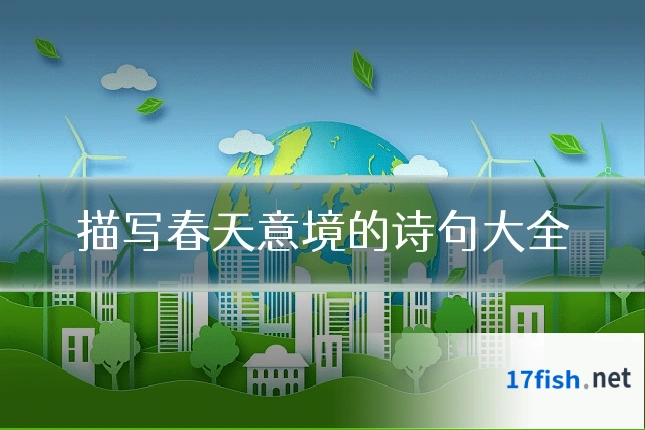 描写春天意境的诗句大全

17fish.net